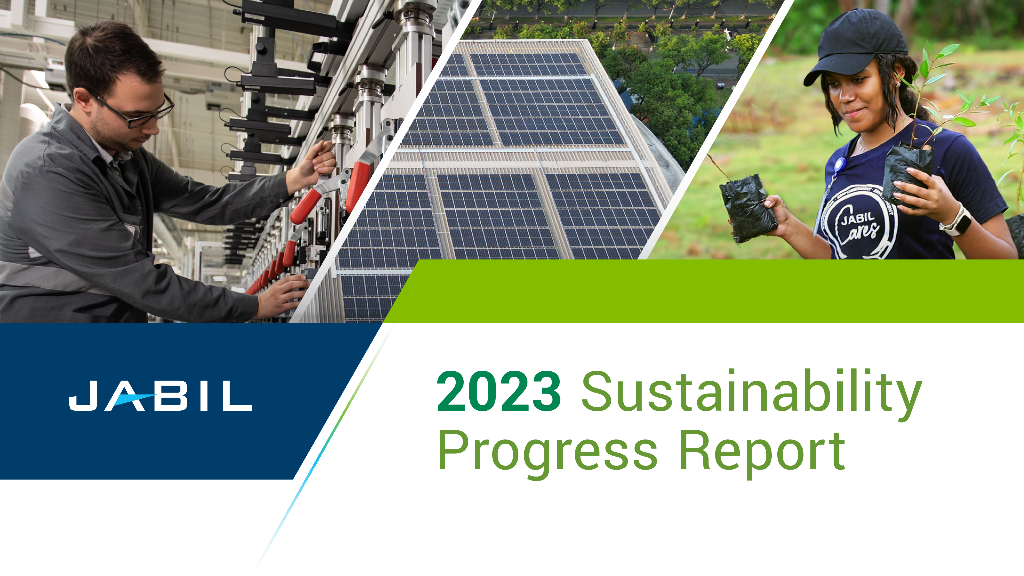 JABIL Cares

JABIL

2023 Sustainability Progress Report